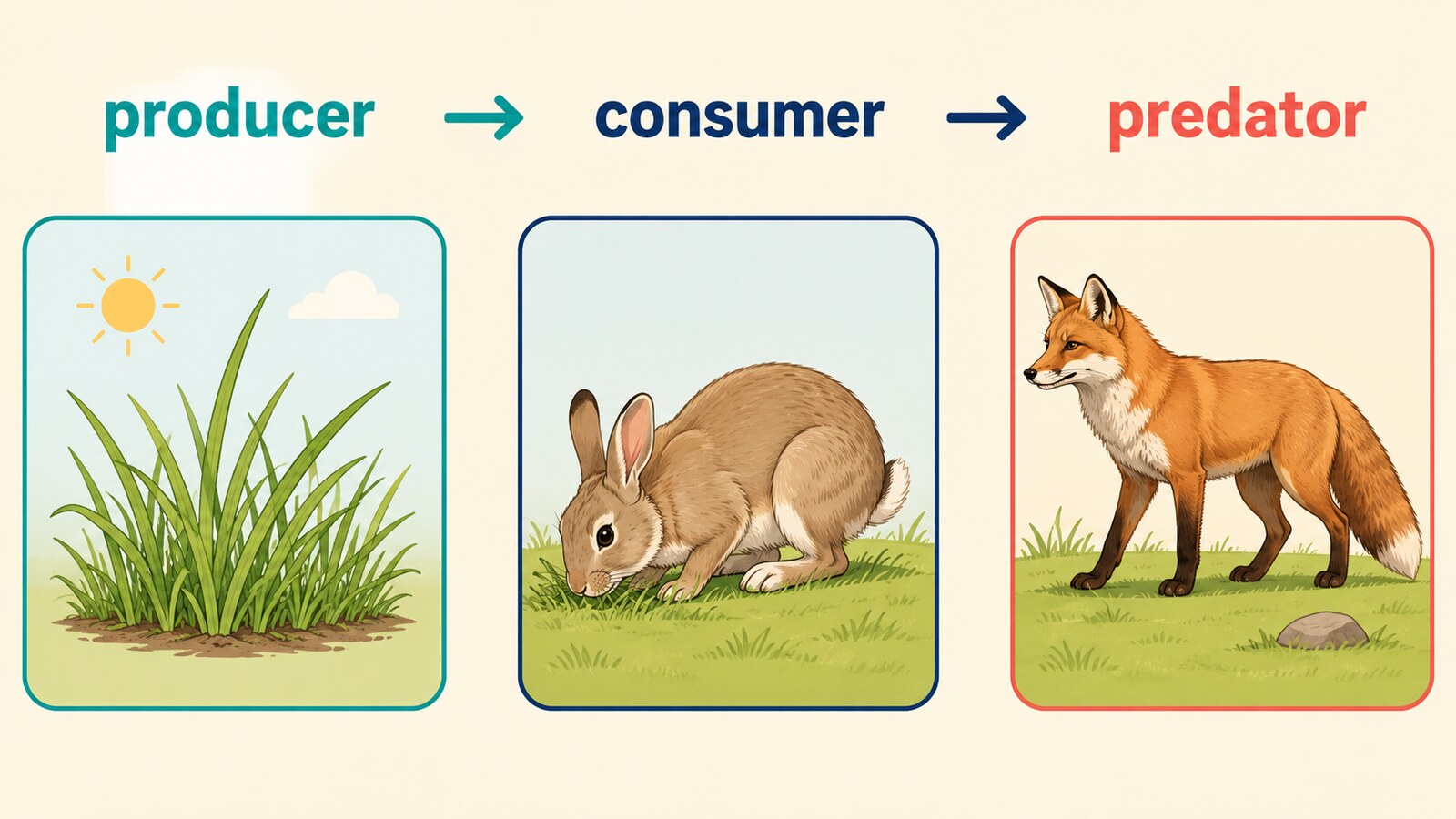 producer → consumer → predator